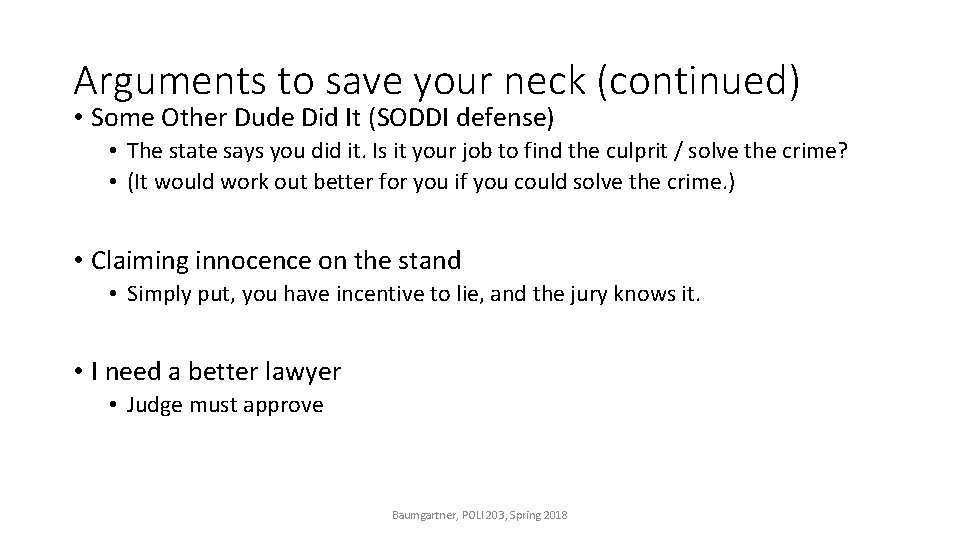 Arguments to save your neck (continued)

• Some Other Dude Did It (SODDI defense)
  • The state says you did it. Is it your job to find the culprit / solve the crime?
  • (It would work out better for you if you could solve the crime.)

• Claiming innocence on the stand
  • Simply put, you have incentive to lie, and the jury knows it.

• I need a better lawyer
  • Judge must approve

Baumgartner, POLI 203, Spring 2018